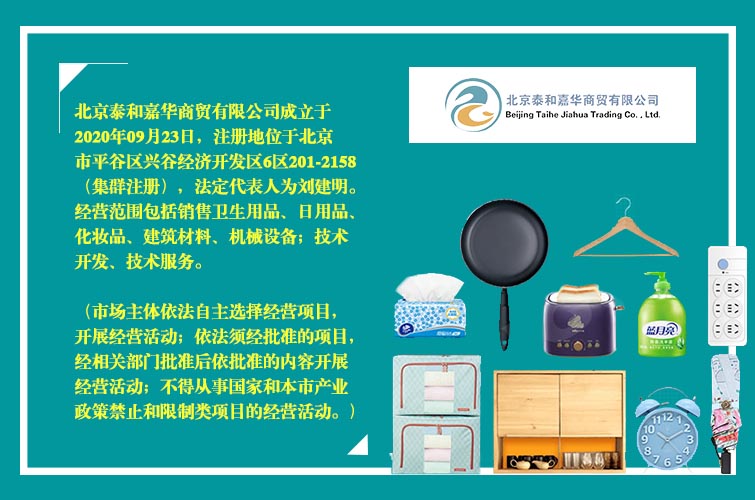 北京泰和嘉华商贸有限公司成立于2020年09月23日，注册地位于北京市平谷区兴谷经济开发区6区201-2158（集群注册），法定代表人为刘建明。经营范围包括销售卫生用品、日用品、化妆品、建筑材料、机械设备；技术开发、技术服务。

（市场主体依法自主选择经营项目，开展经营活动；依法须经批准的项目，经相关部门批准后依批准的内容开展经营活动；不得从事国家和本市产业政策禁止和限制类项目的经营活动。）

北京泰和嘉华商贸有限公司
Beijing Taihe Jiahua Trading Co. , Ltd.

蓝月亮